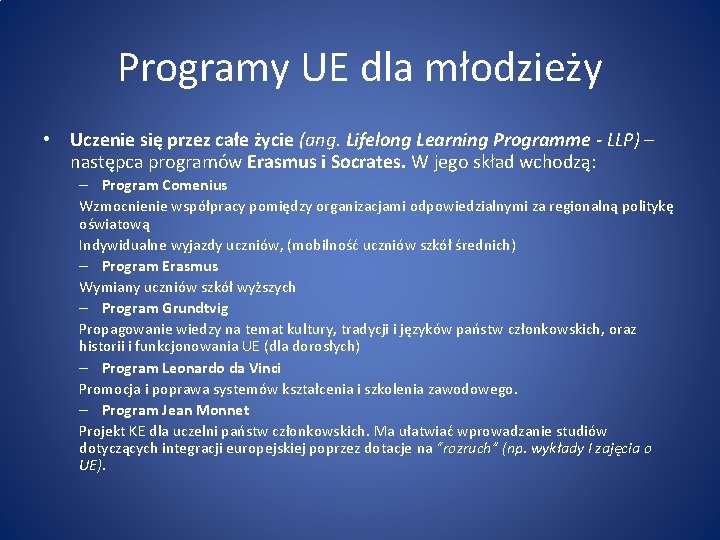 Programy UE dla młodzieży

• Uczenie się przez całe życie (ang. Lifelong Learning Programme - LLP) – następca programów Erasmus i Socrates. W jego skład wchodzą:

– Program Comenius

Wzmocnienie współpracy pomiędzy organizacjami odpowiedzialnymi za regionalną politykę oświatową

Indywidualne wyjazdy uczniów, (mobilność uczniów szkół średnich)

– Program Erasmus

Wymiany uczniów szkół wyższych

– Program Grundtvig

Propagowanie wiedzy na temat kultury, tradycji i języków państw członkowskich, oraz historii i funkcjonowania UE (dla dorosłych)

– Program Leonardo da Vinci

Promocja i poprawa systemów kształcenia i szkolenia zawodowego.

– Program Jean Monnet

Projekt KE dla uczelni państw członkowskich. Ma ułatwiać wprowadzanie studiów dotyczących integracji europejskiej poprzez dotacje na "rozruch" (np. wykłady i zajęcia o UE).